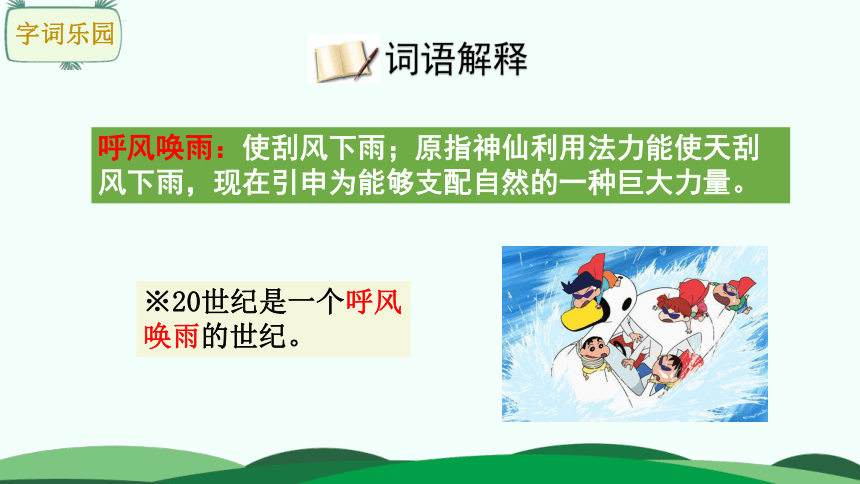 字词乐园

词语解释

呼风唤雨：使刮风下雨；原指神仙利用法力能使天刮风下雨，现在引申为能够支配自然的一种巨大力量。

※20世纪是一个呼风唤雨的世纪。